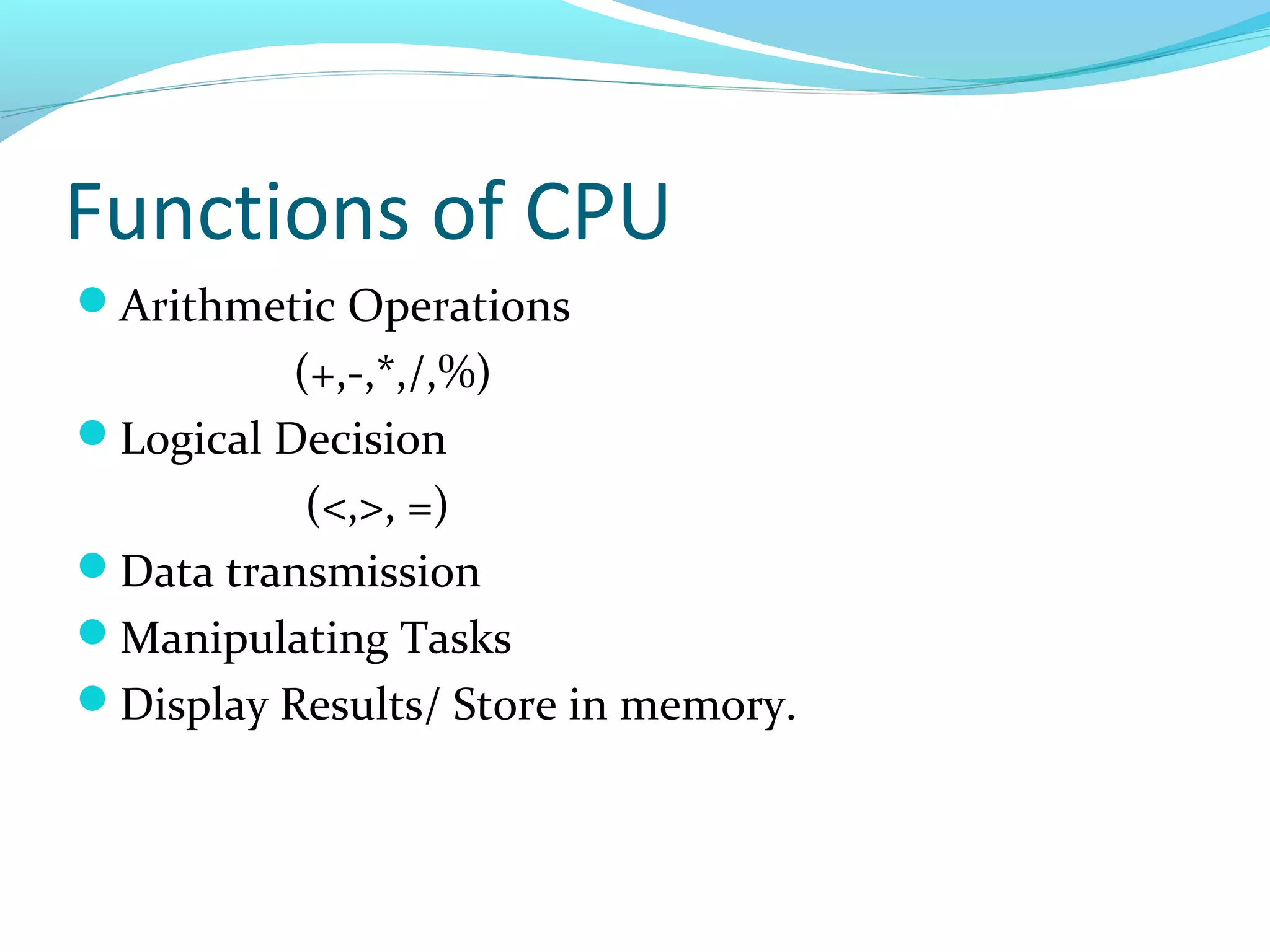 Functions of CPU

- Arithmetic Operations
(+,-,*,/,%)
- Logical Decision
(<,>, =)
- Data transmission
- Manipulating Tasks
- Display Results/ Store in memory.